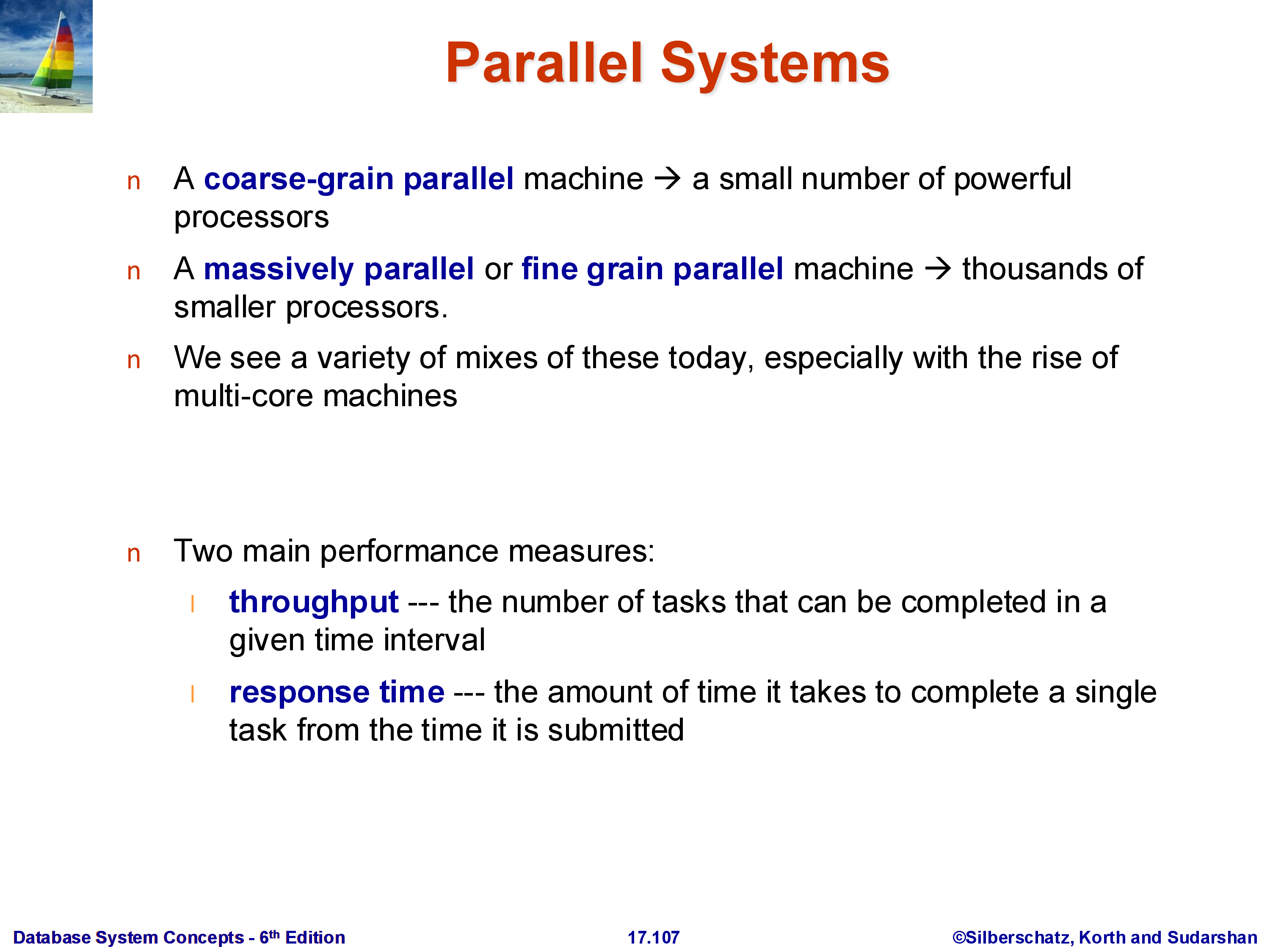 Parallel Systems

n A coarse-grain parallel machine → a small number of powerful processors

n A massively parallel or fine grain parallel machine → thousands of smaller processors.

n We see a variety of mixes of these today, especially with the rise of multi-core machines

n Two main performance measures:

l throughput --- the number of tasks that can be completed in a given time interval

l response time --- the amount of time it takes to complete a single task from the time it is submitted

Database System Concepts - 6th Edition 17.107 ©Silberschatz, Korth and Sudarshan